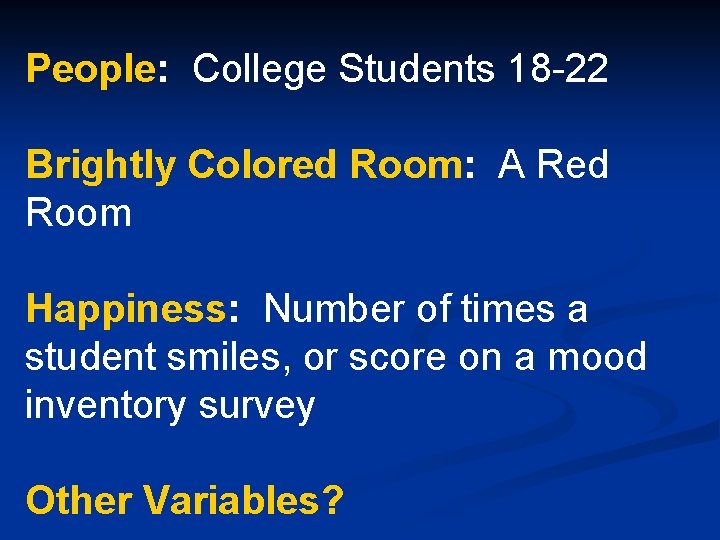 People: College Students 18-22

Brightly Colored Room: A Red Room

Happiness: Number of times a student smiles, or score on a mood inventory survey

Other Variables?